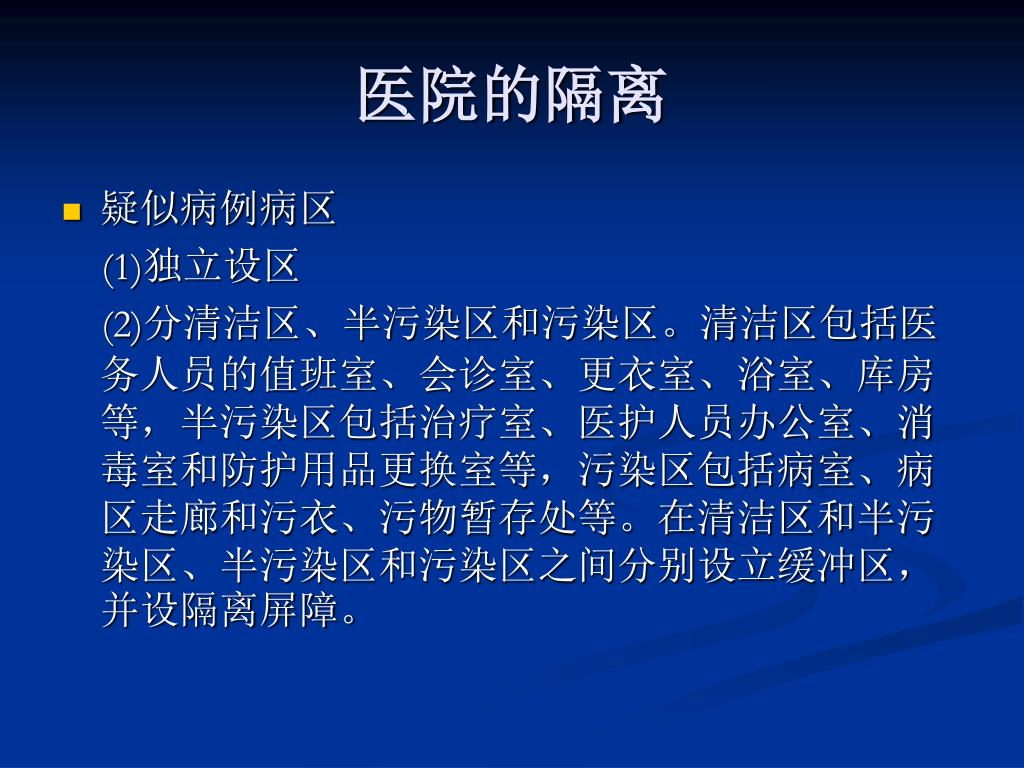 医院的隔离

疑似病例病区

(1)独立设区

(2)分清洁区、半污染区和污染区。清洁区包括医务人员的值班室、会诊室、更衣室、浴室、库房等，半污染区包括治疗室、医护人员办公室、消毒室和防护用品更换室等，污染区包括病室、病区走廊和污衣、污物暂存处等。在清洁区和半污染区、半污染区和污染区之间分别设立缓冲区，并设隔离屏障。